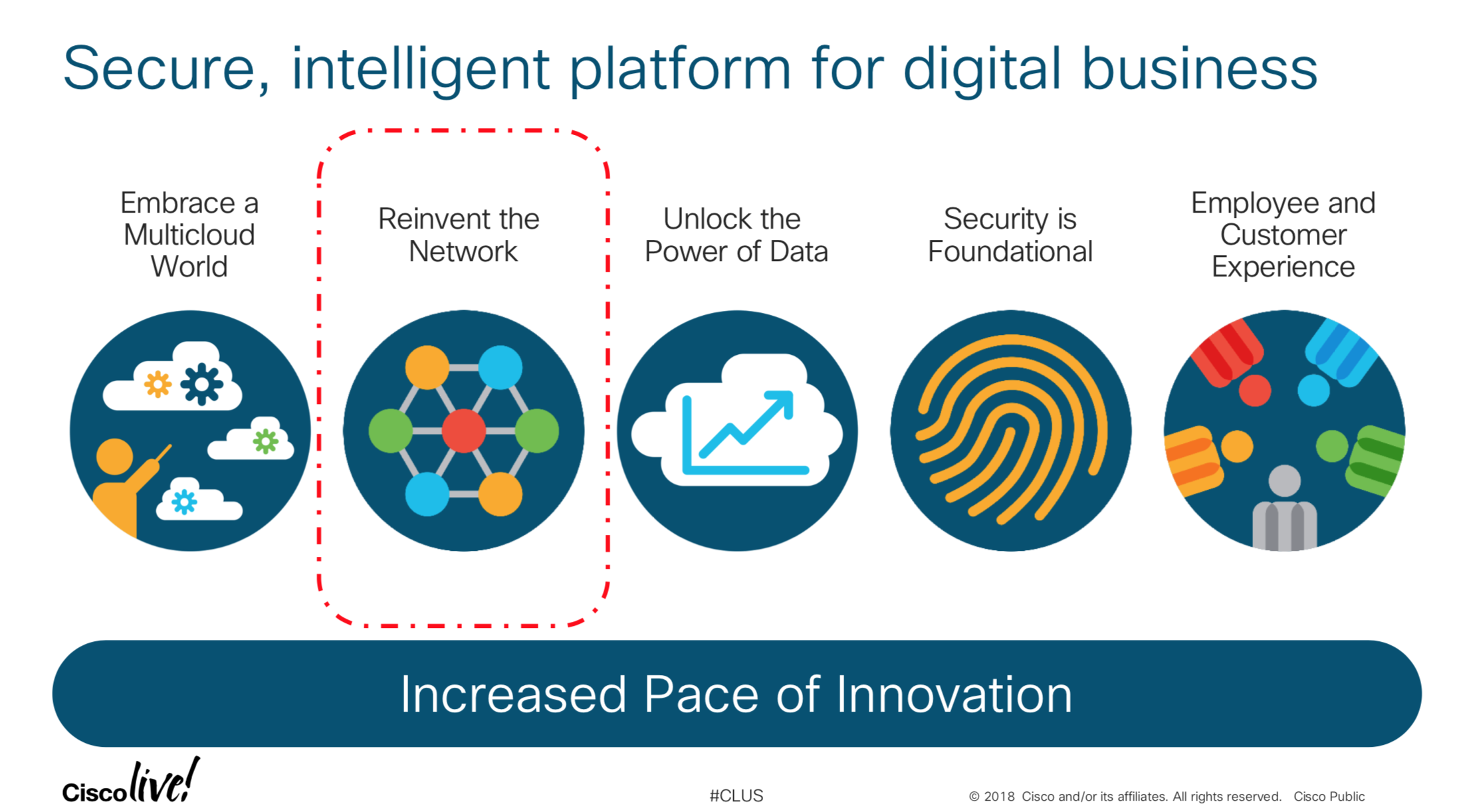 Secure, intelligent platform for digital business

Embrace a Multicloud World

Reinvent the Network

Unlock the Power of Data

Security is Foundational

Employee and Customer Experience

Increased Pace of Innovation

Cisco live!

#CLUS

© 2018 Cisco and/or its affiliates. All rights reserved. Cisco Public